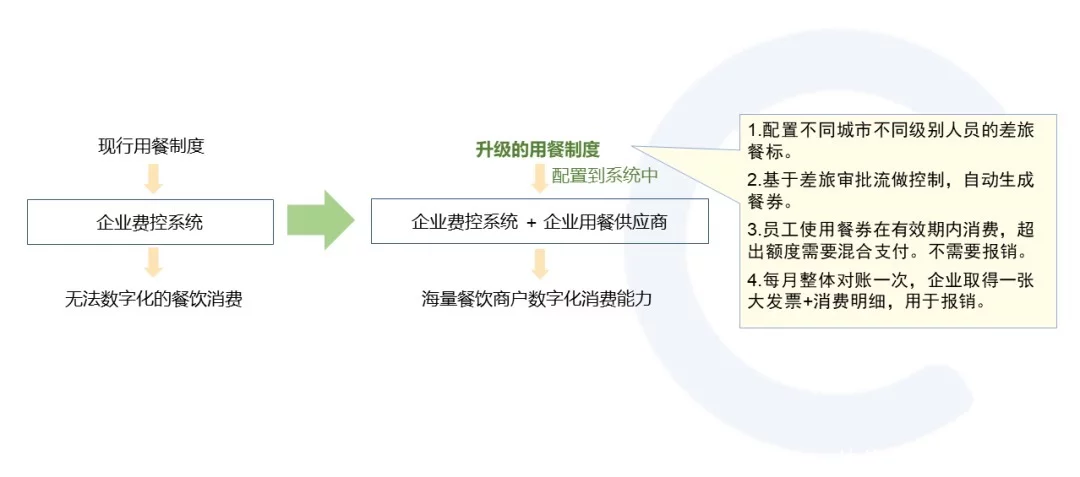 现行用餐制度

企业费控系统

无法数字化的餐饮消费

升级的用餐制度

配置到系统中

企业费控系统 + 企业用餐供应商

海量餐饮商户数字化消费能力

1.配置不同城市不同级别人员的差旅餐标。

2.基于差旅审批流做控制，自动生成餐券。

3.员工使用餐券在有效期内消费，超出额度需要混合支付。不需要报销。

4.每月整体对账一次，企业取得一张大发票+消费明细，用于报销。